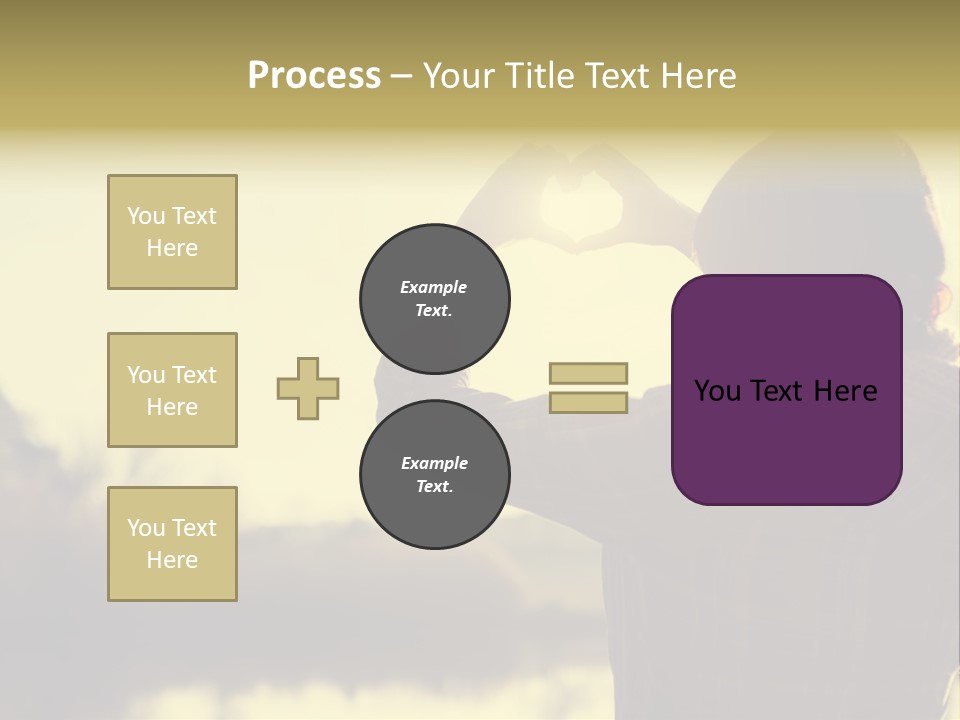 Process – Your Title Text Here

You Text Here

You Text Here

You Text Here

Example Text.

Example Text.

You Text Here